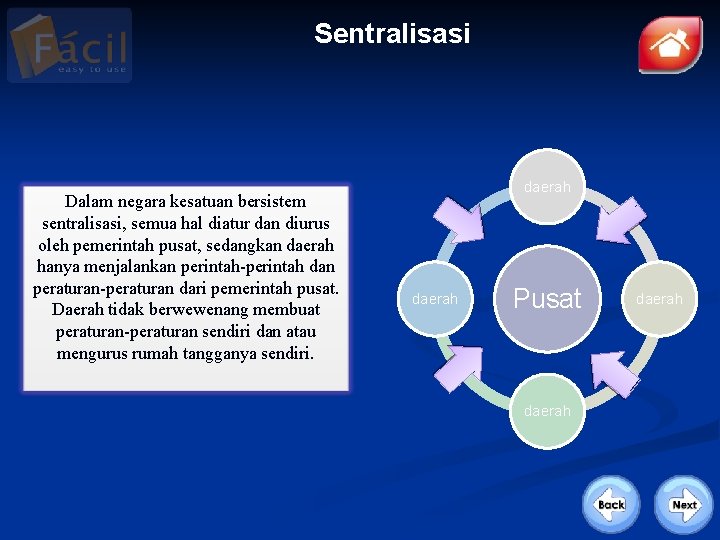 Fácil
easy to use

Sentralisasi

Dalam negara kesatuan bersistem sentralisasi, semua hal diatur dan diurus oleh pemerintah pusat, sedangkan daerah hanya menjalankan perintah-perintah dan peraturan-peraturan dari pemerintah pusat. Daerah tidak berwewenang membuat peraturan-peraturan sendiri dan atau mengurus rumah tangganya sendiri.

daerah

daerah

Pusat

daerah

daerah

Back

Next